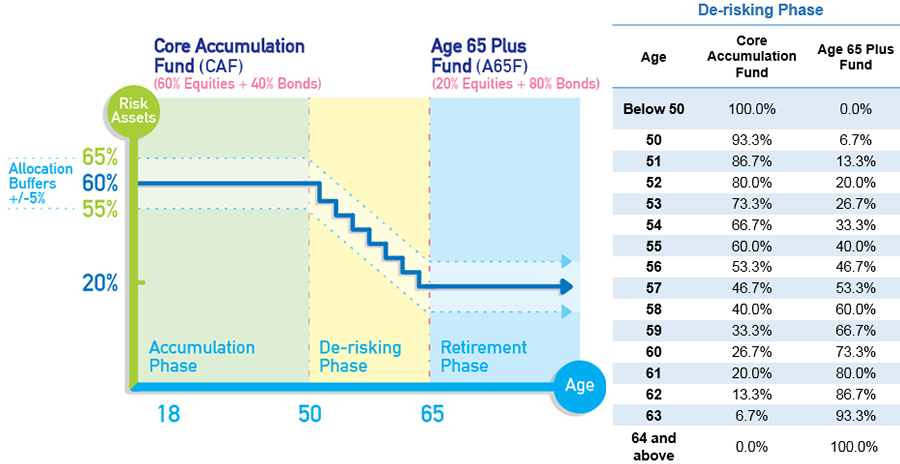 Core Accumulation Fund (CAF)
(60% Equities + 40% Bonds)

Age 65 Plus Fund (A65F)
(20% Equities + 80% Bonds)

Risk Assets

Allocation Buffers +/-5%

65%
60%
55%
20%

Accumulation Phase

De-risking Phase

Retirement Phase

Age

18
50
65

De-risking Phase

| Age | Core Accumulation Fund | Age 65 Plus Fund |
|---|---|---|
| Below 50 | 100.0% | 0.0% |
| 50 | 93.3% | 6.7% |
| 51 | 86.7% | 13.3% |
| 52 | 80.0% | 20.0% |
| 53 | 73.3% | 26.7% |
| 54 | 66.7% | 33.3% |
| 55 | 60.0% | 40.0% |
| 56 | 53.3% | 46.7% |
| 57 | 46.7% | 53.3% |
| 58 | 40.0% | 60.0% |
| 59 | 33.3% | 66.7% |
| 60 | 26.7% | 73.3% |
| 61 | 20.0% | 80.0% |
| 62 | 13.3% | 86.7% |
| 63 | 6.7% | 93.3% |
| 64 and above | 0.0% | 100.0% |